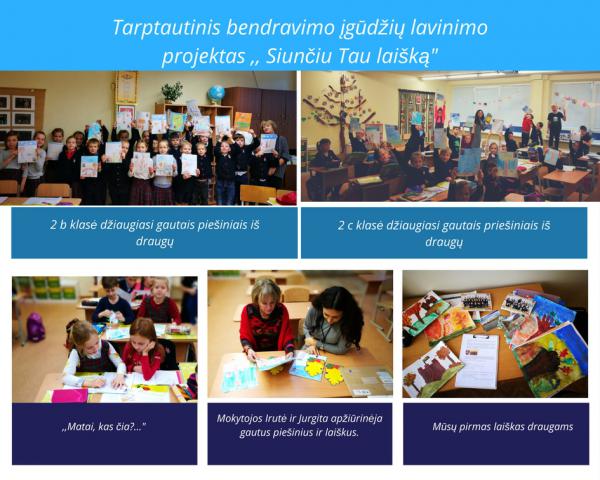 Tarptautinis bendravimo įgūdžių lavinimo projektas ,, Siunčiu Tau laišką"

2 b klasė džiaugiasi gautais piešiniais iš draugų

2 c klasė džiaugiasi gautais priešiniais iš draugų

,,Matai, kas čia?..."

Mokytojos Irutė ir Jurgita apžiūrinėja gautus piešinius ir laiškus.

Mūsų pirmas laiškas draugams